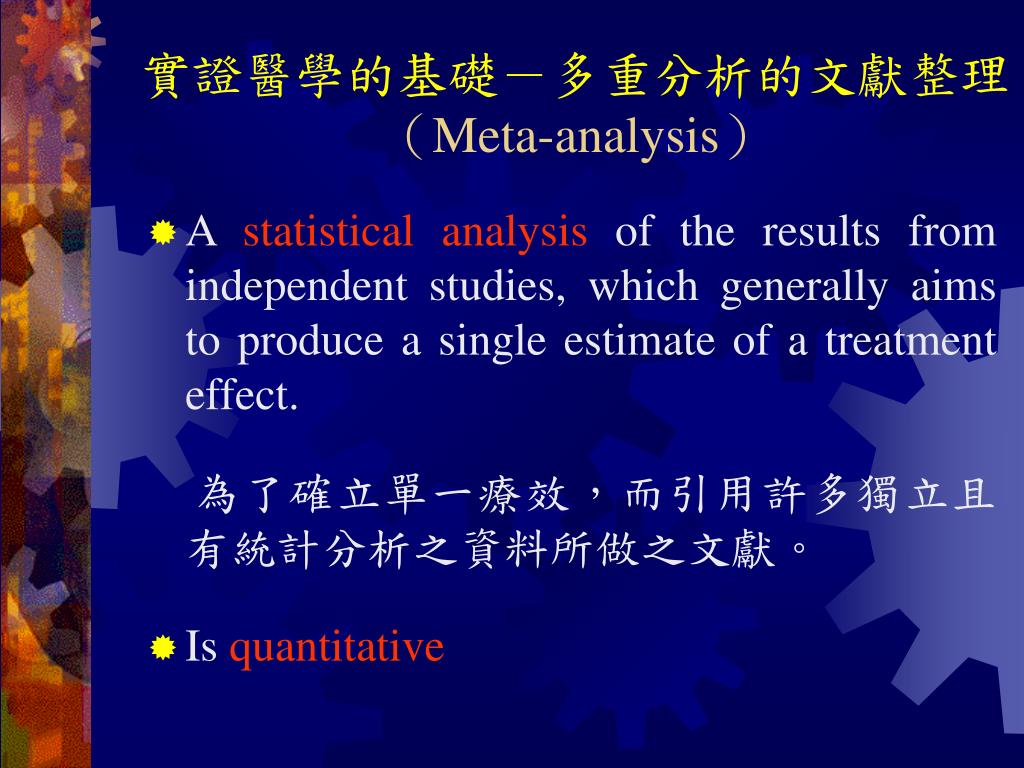 實證醫學的基礎－多重分析的文獻整理（Meta-analysis）

A statistical analysis of the results from independent studies, which generally aims to produce a single estimate of a treatment effect.

為了確立單一療效，而引用許多獨立且有統計分析之資料所做之文獻。

Is quantitative